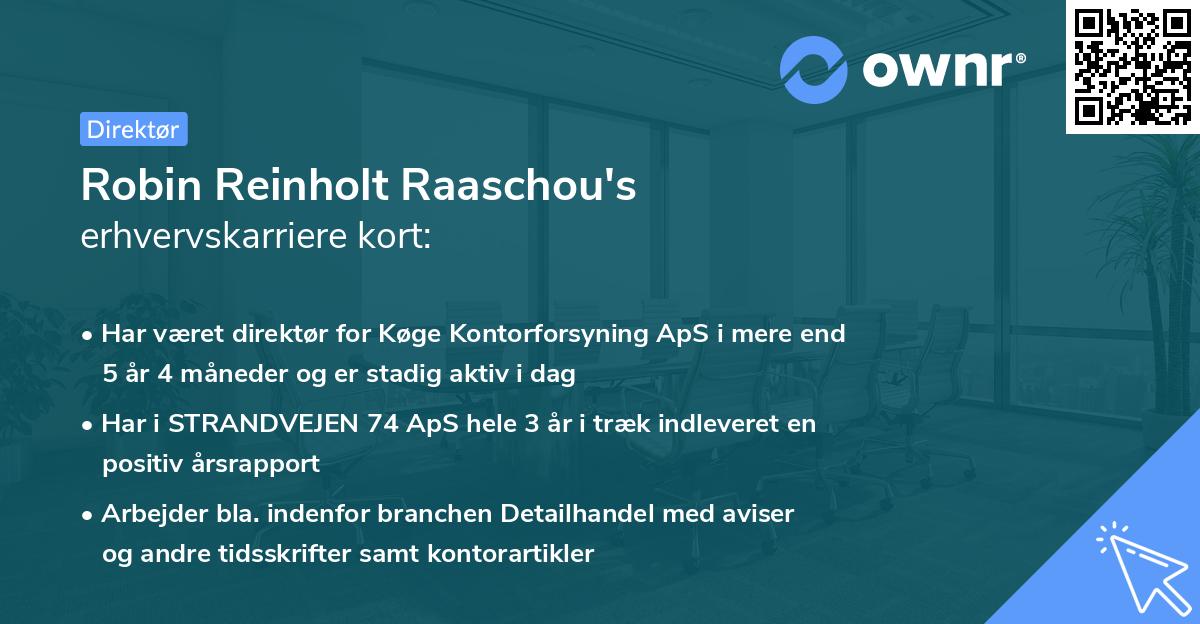 ownr®

Direktør

Robin Reinholt Raaschou's
erhvervskarriere kort:

• Har været direktør for Køge Kontorforsyning ApS i mere end 5 år 4 måneder og er stadig aktiv i dag

• Har i STRANDVEJEN 74 ApS hele 3 år i træk indleveret en positiv årsrapport

• Arbejder bla. indenfor branchen Detailhandel med aviser og andre tidsskrifter samt kontorartikler